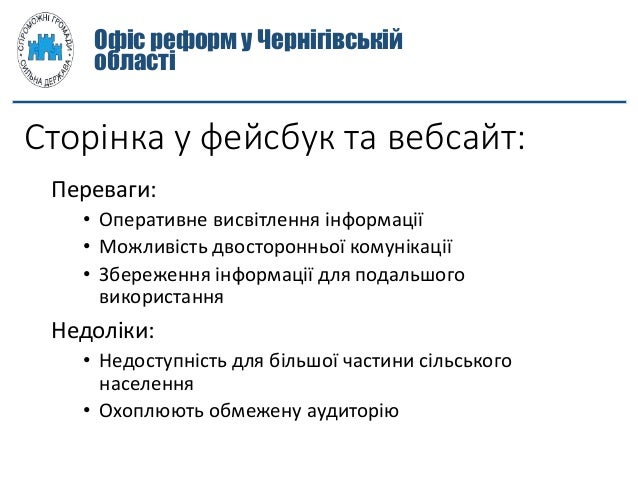 СПРОМОЖНІ ГРОМАДИ СИЛЬНА ДЕРЖАВА

Офіс реформ у Чернігівській області

Сторінка у фейсбук та вебсайт:

Переваги:

• Оперативне висвітлення інформації
• Можливість двосторонньої комунікації
• Збереження інформації для подальшого використання

Недоліки:

• Недоступність для більшої частини сільського населення
• Охоплюють обмежену аудиторію